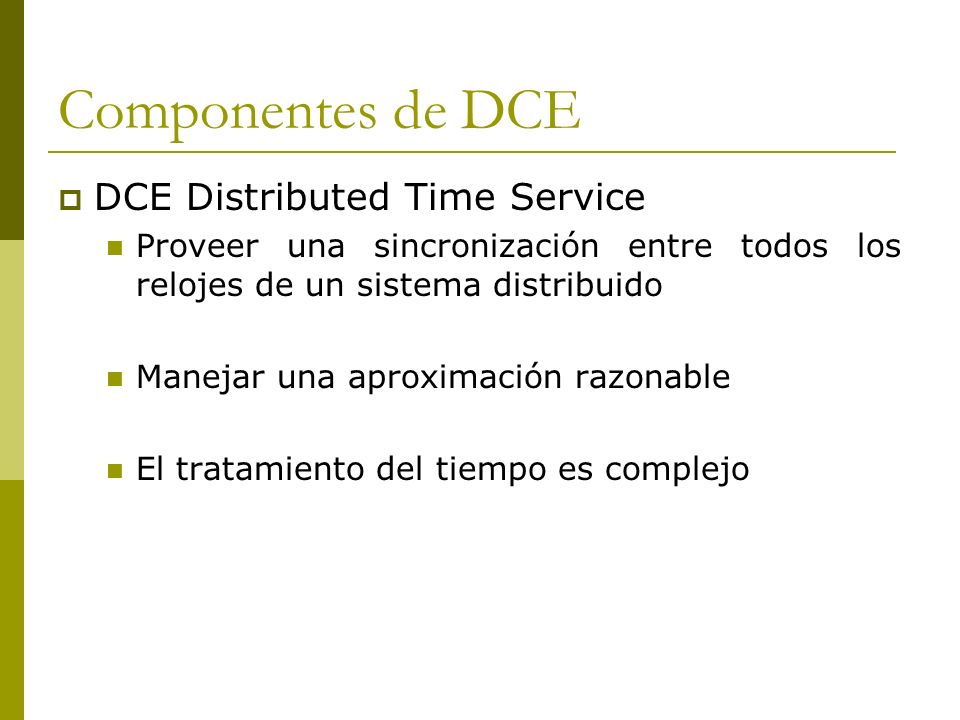 Componentes de DCE

DCE Distributed Time Service

Proveer una sincronización entre todos los relojes de un sistema distribuido

Manejar una aproximación razonable

El tratamiento del tiempo es complejo